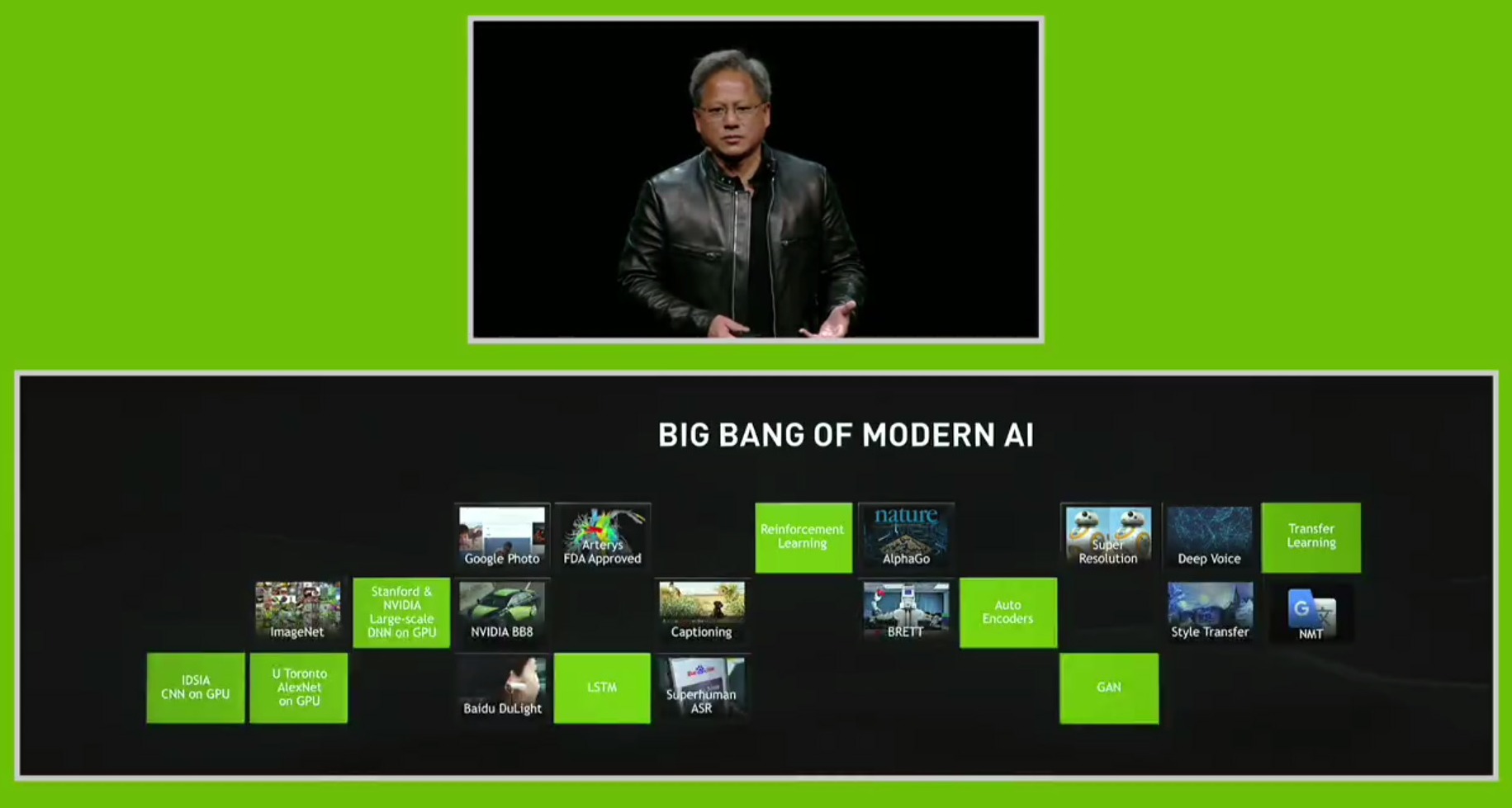 BIG BANG OF MODERN AI

Google Photo

Arterys FDA Approved

Reinforcement Learning

nature

AlphaGo

Super Resolution

Deep Voice

Transfer Learning

ImageNet

Stanford & NVIDIA Large-scale DNN on GPU

NVIDIA BB8

Captioning

BRETT

Auto Encoders

Style Transfer

NMT

IDSIA CNN on GPU

U Toronto AlexNet on GPU

Baidu DuLight

LSTM

Superhuman ASR

GAN